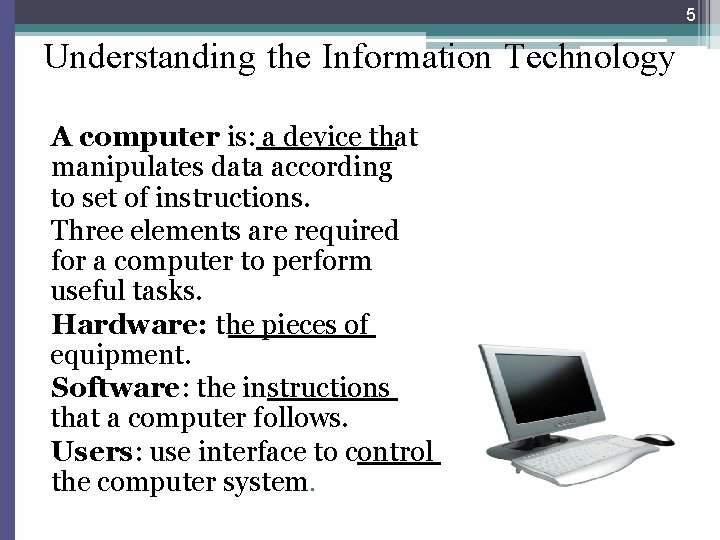 5

Understanding the Information Technology

A computer is: a device that manipulates data according to set of instructions.

Three elements are required for a computer to perform useful tasks.

Hardware: the pieces of equipment.

Software: the instructions that a computer follows.

Users: use interface to control the computer system.